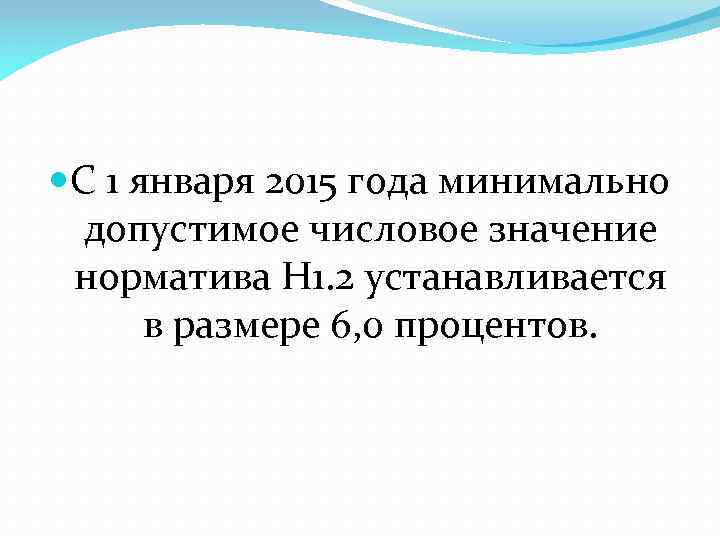 С 1 января 2015 года минимально допустимое числовое значение норматива Н1.2 устанавливается в размере 6,0 процентов.